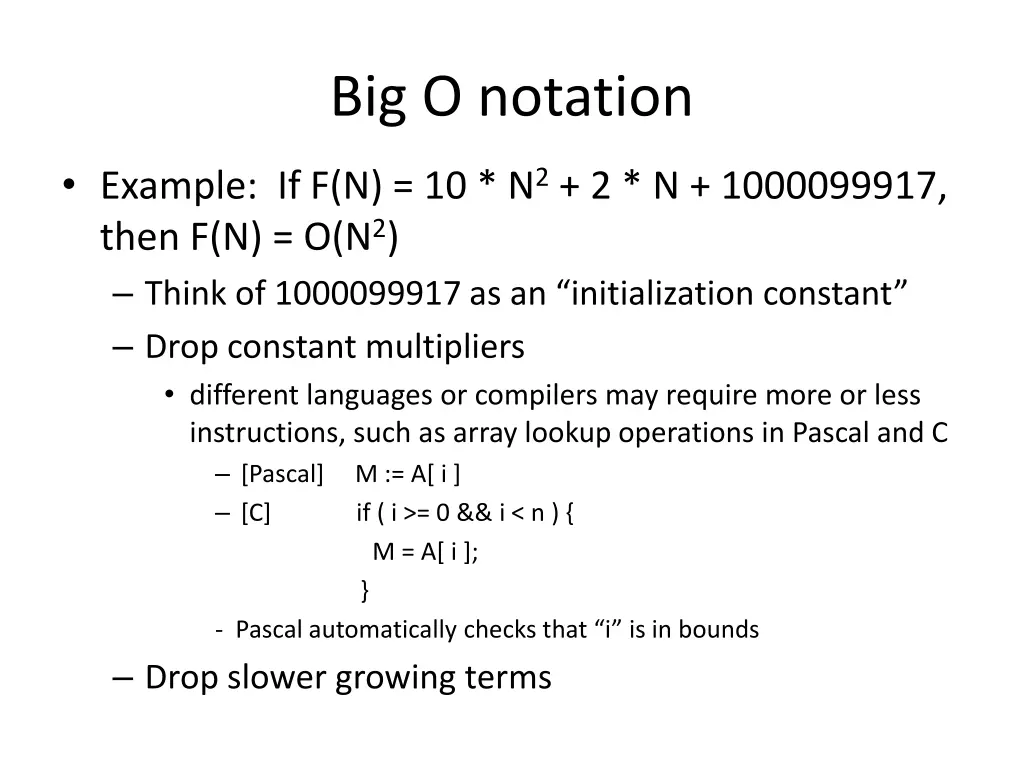 Big O notation

• Example: If F(N) = 10 * $N^2$ + 2 * N + 1000099917, then F(N) = O($N^2$)
  – Think of 1000099917 as an “initialization constant”
  – Drop constant multipliers
    • different languages or compilers may require more or less instructions, such as array lookup operations in Pascal and C
      – [Pascal] M := A[ i ]
      – [C] if ( i >= 0 && i < n ) {
        M = A[ i ];
        }
      - Pascal automatically checks that “i” is in bounds
  – Drop slower growing terms